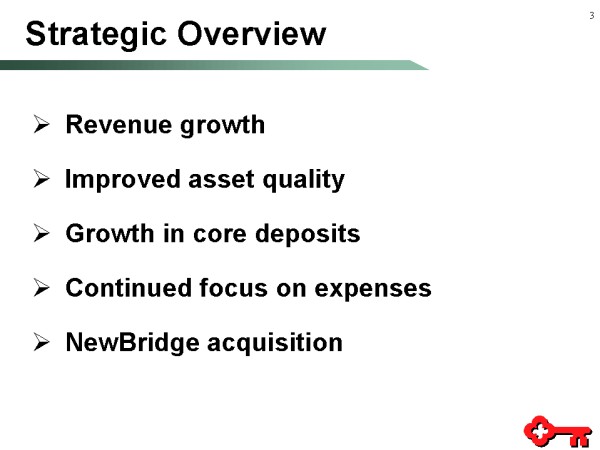 3

Strategic Overview

➢ Revenue growth

➢ Improved asset quality

➢ Growth in core deposits

➢ Continued focus on expenses

➢ NewBridge acquisition